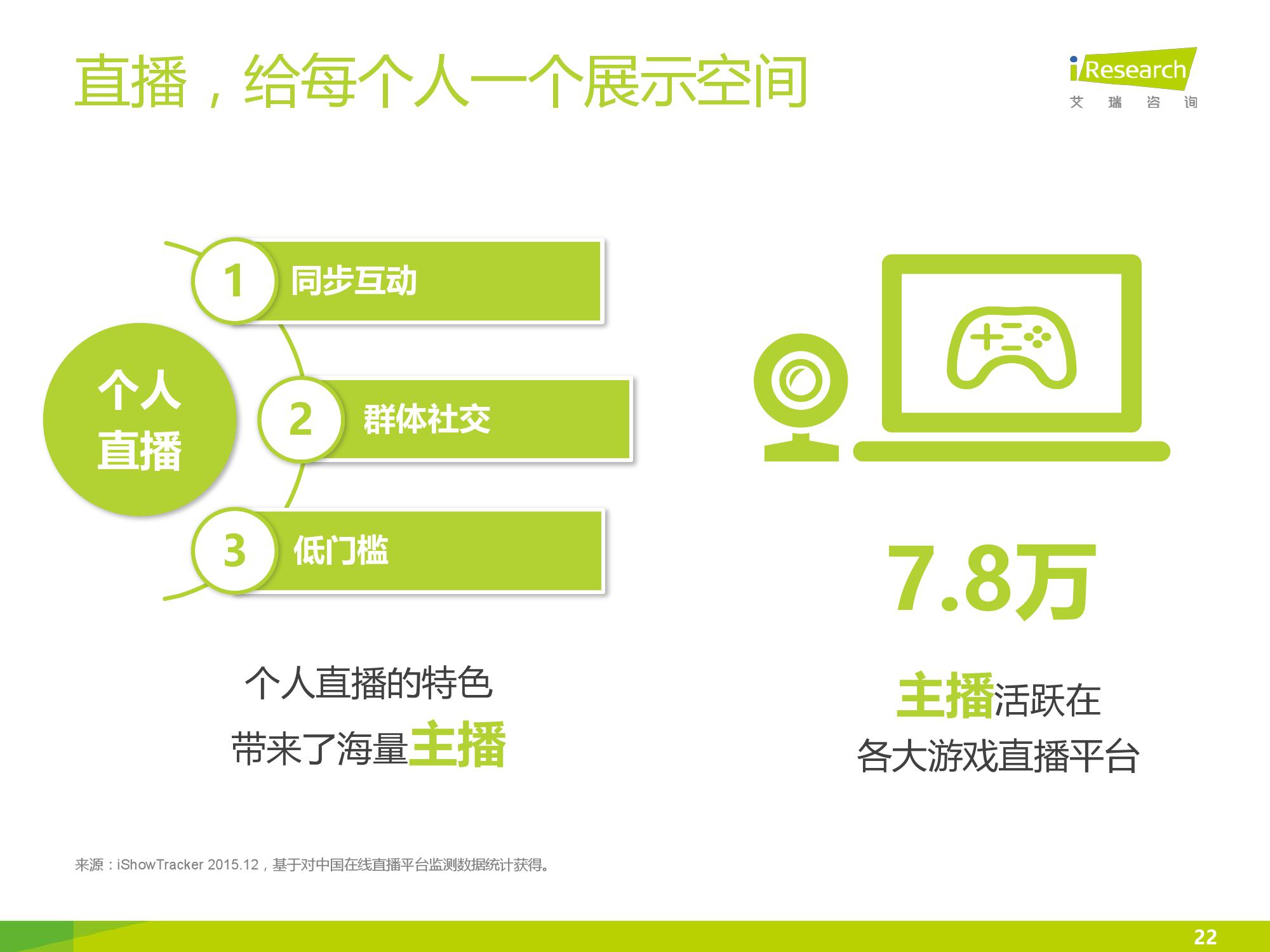 直播，给每个人一个展示空间

iResearch
艾 瑞 咨 询

个人直播

1 同步互动

2 群体社交

3 低门槛

个人直播的特色
带来了海量主播

7.8万

主播活跃在
各大游戏直播平台

来源：iShowTracker 2015.12，基于对中国在线直播平台监测数据统计获得。

22